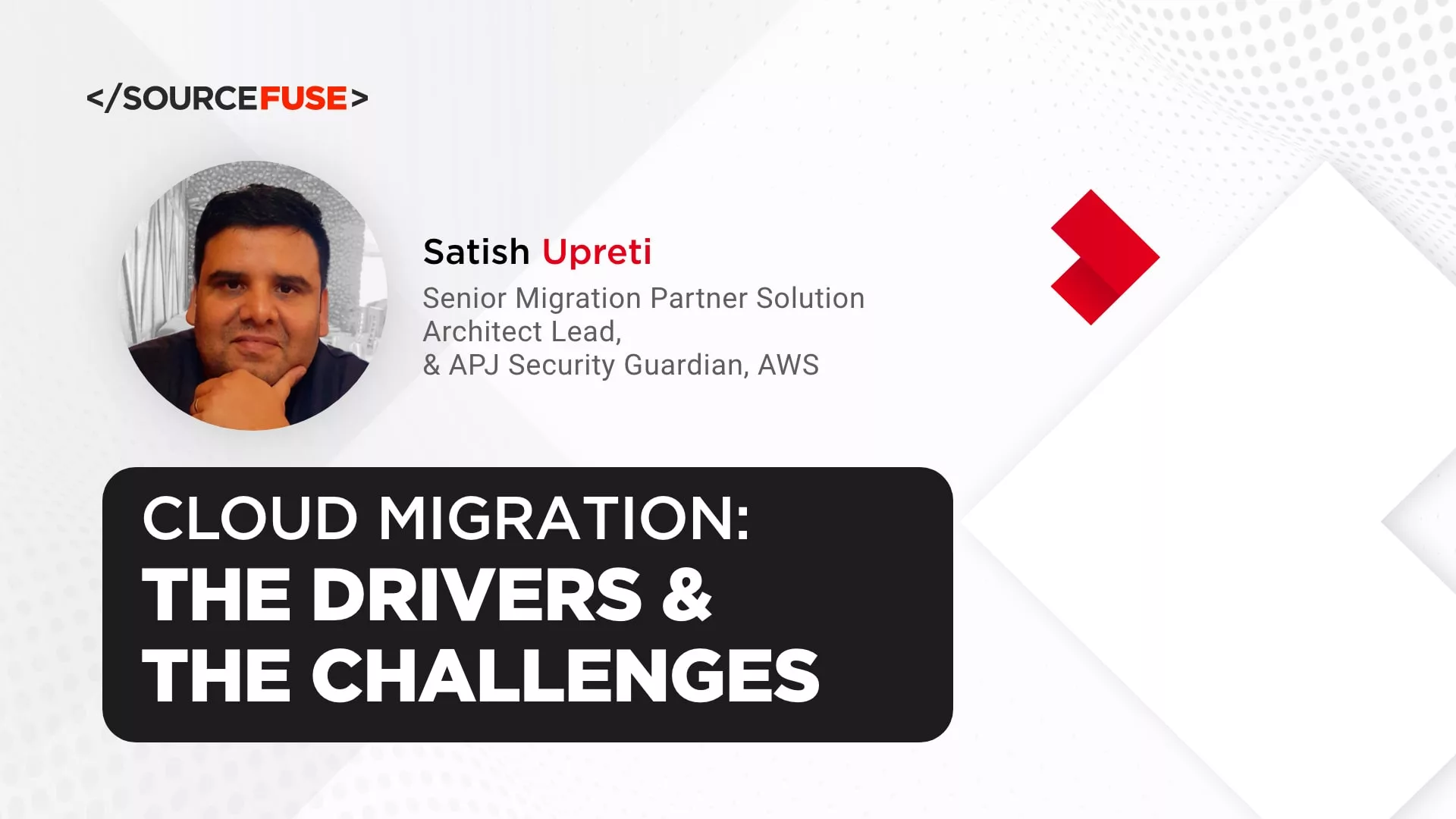 </SOURCEFUSE>

Satish Upreti
Senior Migration Partner Solution Architect Lead,
& APJ Security Guardian, AWS

CLOUD MIGRATION:
THE DRIVERS &
THE CHALLENGES